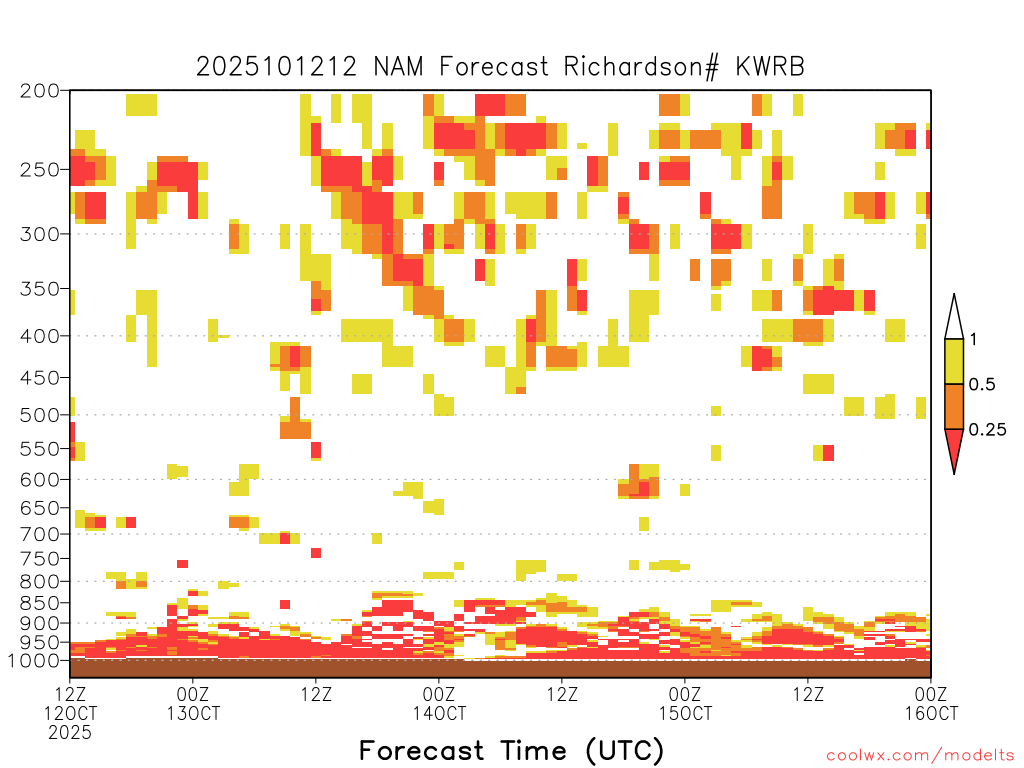 2025101212 NAM Forecast Richardson# KWRB

200
250
300
350
400
450
500
550
600
650
700
750
800
850
900
950
1000

1
0.5
0.25

12Z 12OCT 2025
00Z 13OCT
12Z
00Z 14OCT
12Z
00Z 15OCT
12Z
00Z 16OCT

Forecast Time (UTC)

coolwx.com/modelts